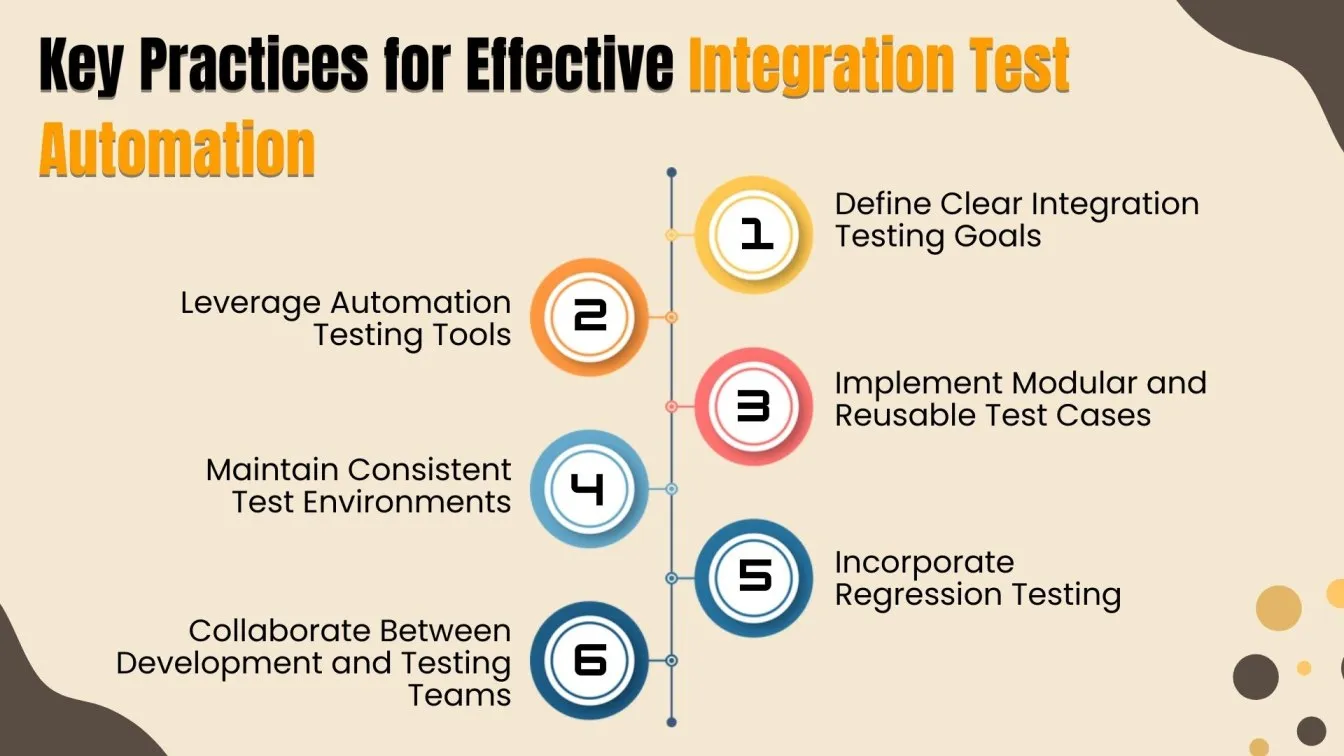 Key Practices for Effective Integration Test Automation

1 Define Clear Integration Testing Goals

2 Leverage Automation Testing Tools

3 Implement Modular and Reusable Test Cases

4 Maintain Consistent Test Environments

5 Incorporate Regression Testing

6 Collaborate Between Development and Testing Teams